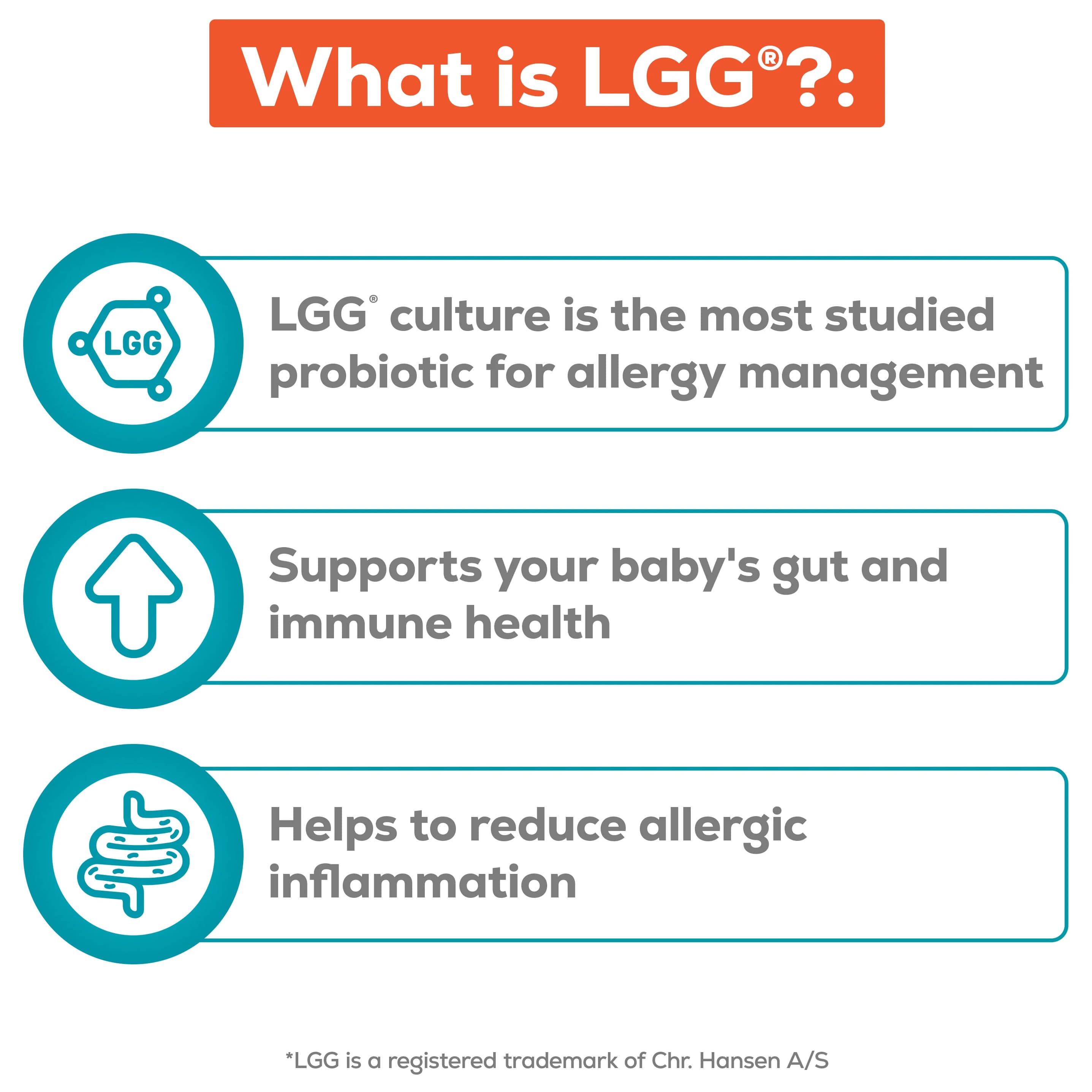 What is LGG®?:

LGG

LGG® culture is the most studied probiotic for allergy management

Supports your baby's gut and immune health

Helps to reduce allergic inflammation

*LGG is a registered trademark of Chr. Hansen A/S